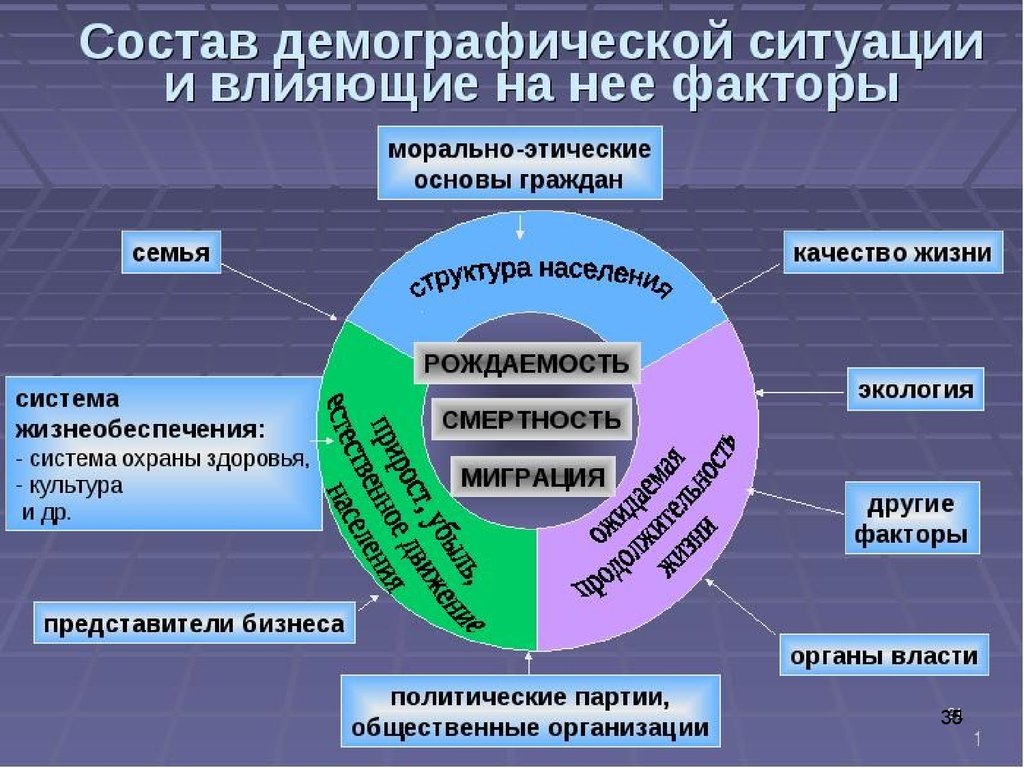 Состав демографической ситуации и влияющие на нее факторы

морально-этические основы граждан

семья

качество жизни

структура населения

РОЖДАЕМОСТЬ

СМЕРТНОСТЬ

МИГРАЦИЯ

система жизнеобеспечения:
- система охраны здоровья,
- культура
и др.

прирост, убыль, естественное движение населения

ожидаемая продолжительность жизни

экология

другие факторы

представители бизнеса

органы власти

политические партии, общественные организации

35

1